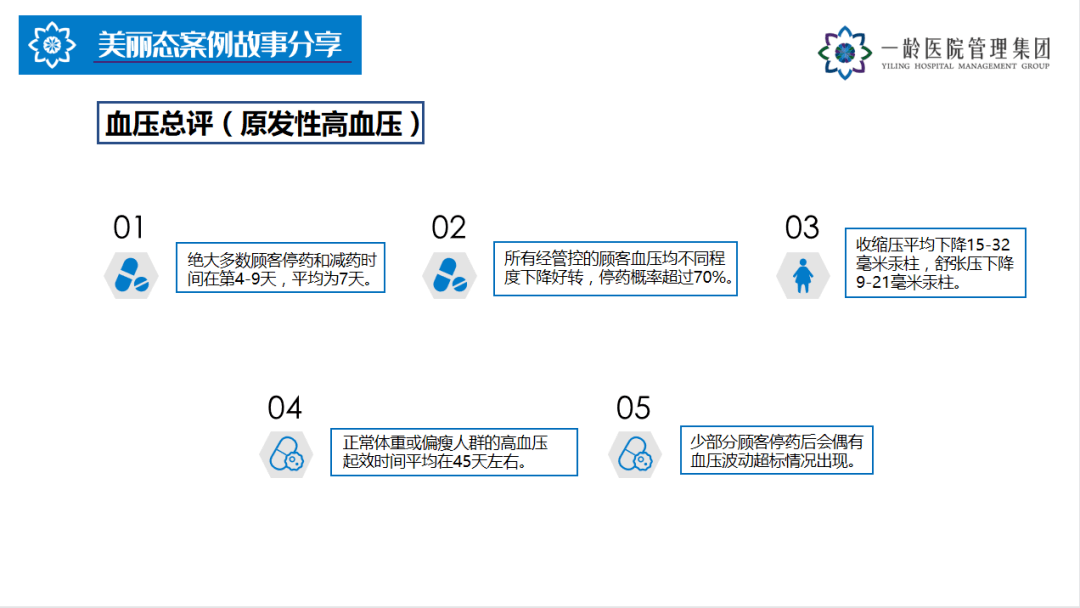 美丽态案例故事分享

一龄医院管理集团
YILING HOSPITAL MANAGEMENT GROUP

血压总评（原发性高血压）

01
绝大多数顾客停药和减药时间在第4-9天，平均为7天。

02
所有经管控的顾客血压均不同程度下降好转，停药概率超过70%。

03
收缩压平均下降15-32毫米汞柱，舒张压下降9-21毫米汞柱。

04
正常体重或偏瘦人群的高血压起效时间平均在45天左右。

05
少部分顾客停药后会偶有血压波动超标情况出现。